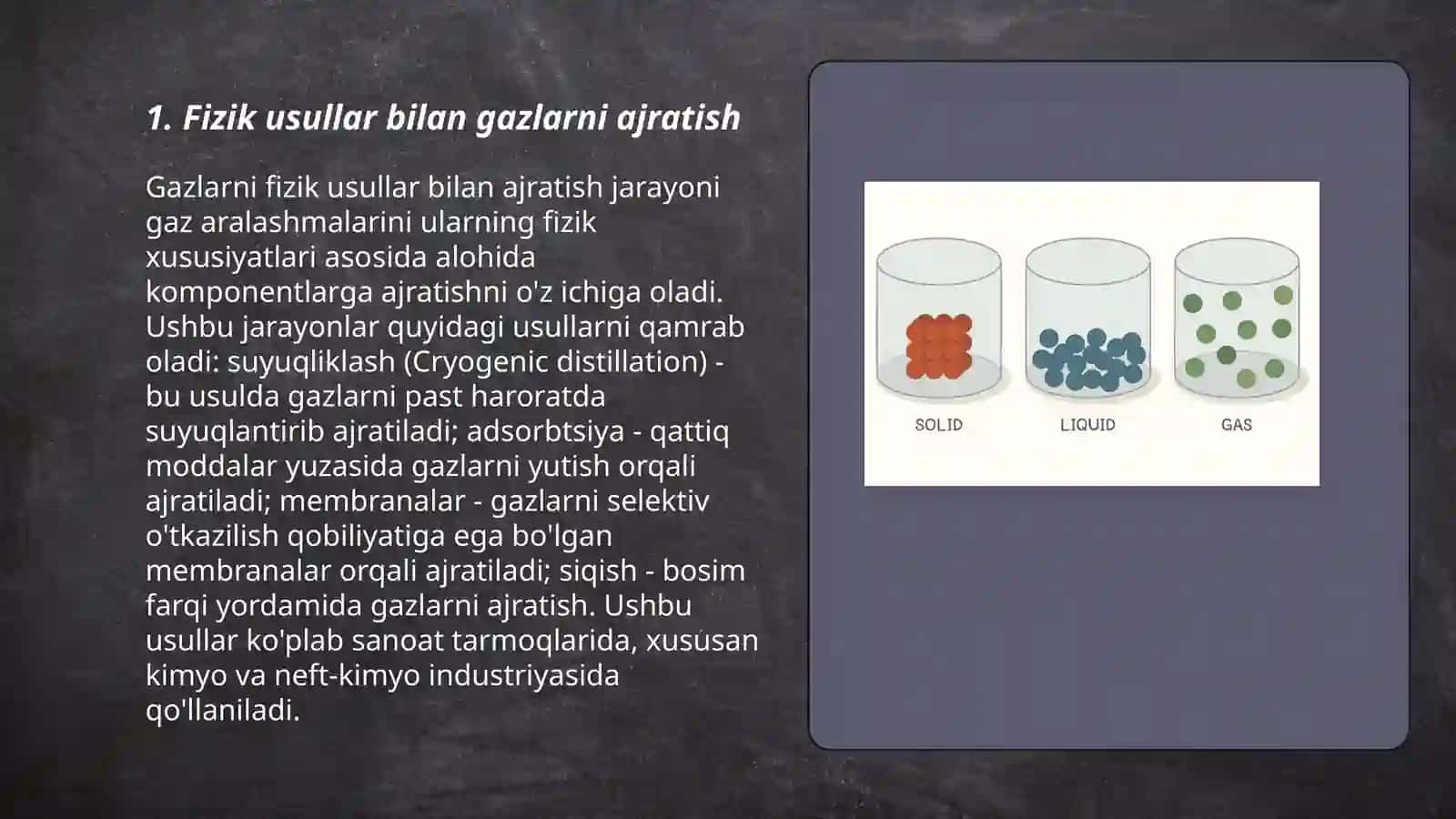 1. Fizik usullar bilan gazlarni ajratish

Gazlarni fizik usullar bilan ajratish jarayoni gaz aralashmalarini ularning fizik xususiyatlari asosida alohida komponentlarga ajratishni o'z ichiga oladi. Ushbu jarayonlar quyidagi usullarni qamrab oladi: suyuqliklash (Cryogenic distillation) - bu usulda gazlarni past haroratda suyuqlantirib ajratiladi; adsorbtsiya - qattiq moddalar yuzasida gazlarni yutish orqali ajratiladi; membranalar - gazlarni selektiv o'tkazilish qobiliyatiga ega bo'lgan membranalar orqali ajratiladi; siqish - bosim farqi yordamida gazlarni ajratish. Ushbu usullar ko'plab sanoat tarmoqlarida, xususan kimyo va neft-kimyo industriyasida qo'llaniladi.

SOLID
LIQUID
GAS